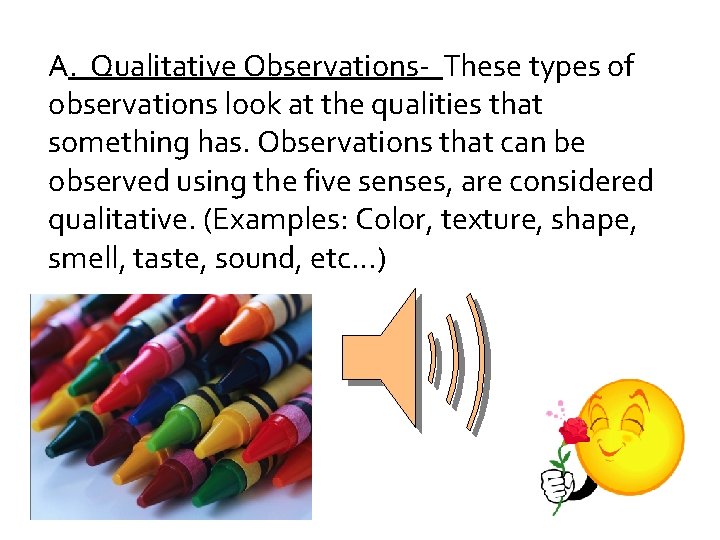 A. Qualitative Observations- These types of observations look at the qualities that something has. Observations that can be observed using the five senses, are considered qualitative. (Examples: Color, texture, shape, smell, taste, sound, etc…)